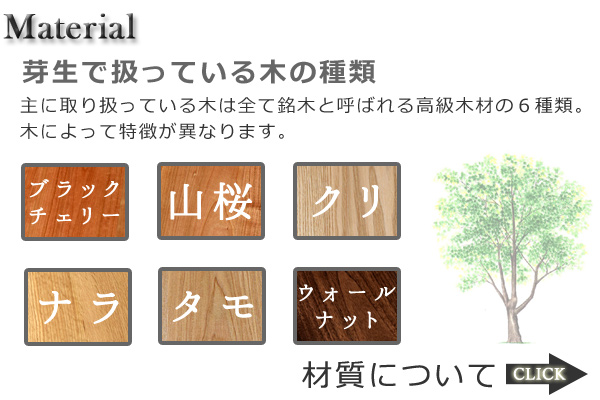 Material

芽生で扱っている木の種類

主に取り扱っている木は全て銘木と呼ばれる高級木材の６種類。木によって特徴が異なります。

ブラックチェリー

山桜

クリ

ナラ

タモ

ウォールナット

材質について

CLICK